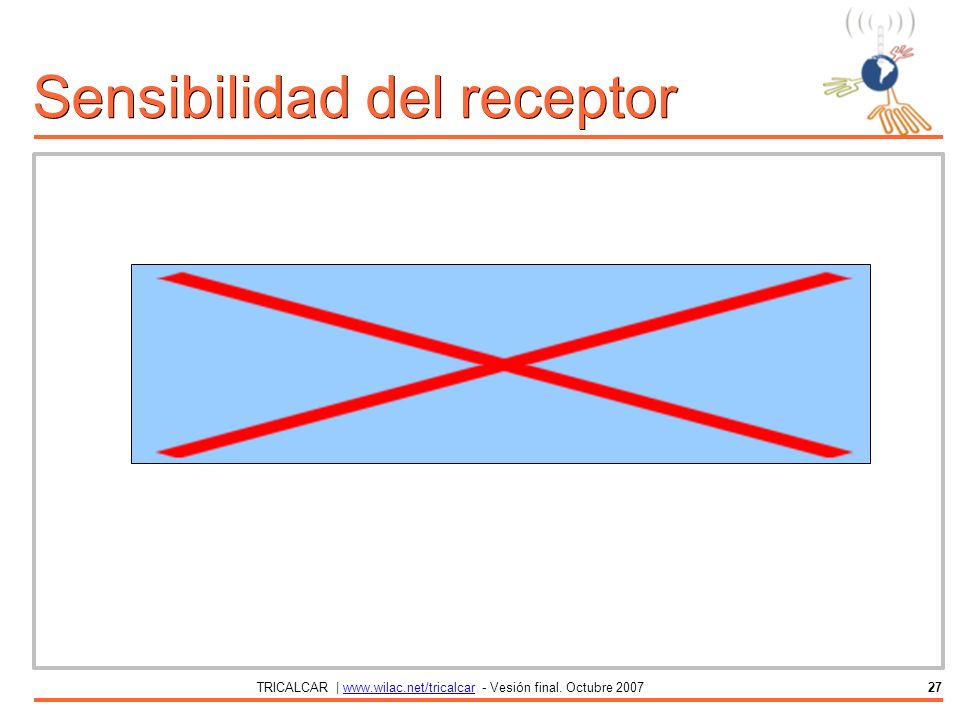 Sensibilidad del receptor

TRICALCAR | www.wilac.net/tricalcar - Vesión final. Octubre 2007

27